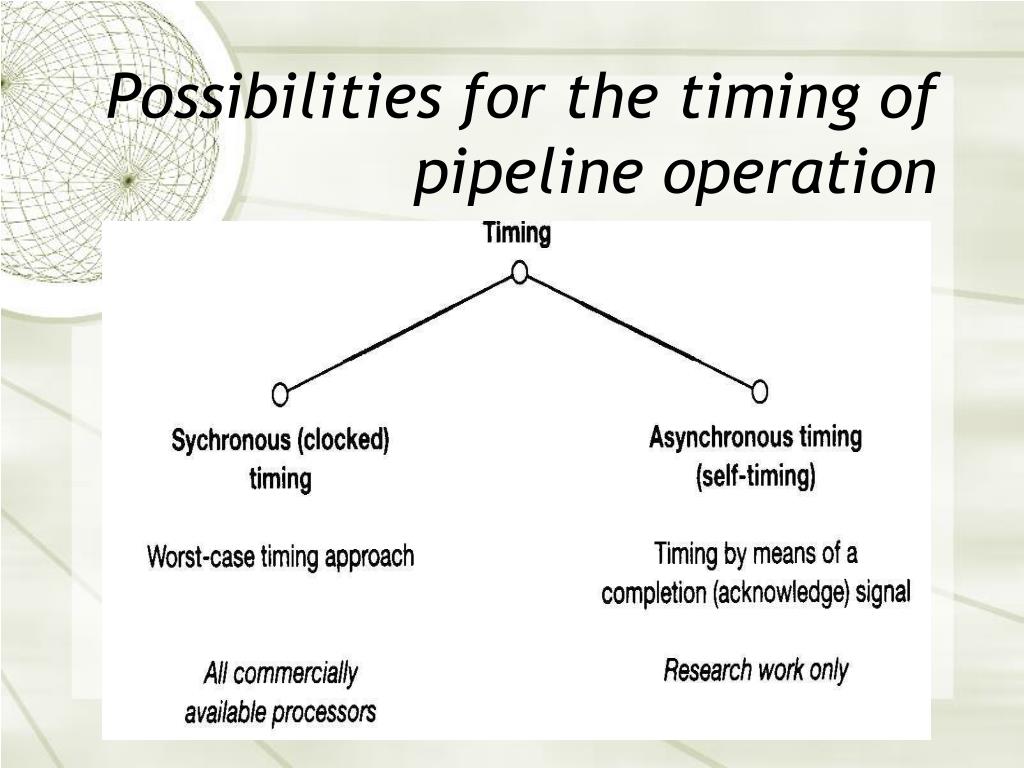 Possibilities for the timing of pipeline operation

Timing

Sychronous (clocked) timing

Worst-case timing approach

All commercially available processors

Asynchronous timing (self-timing)

Timing by means of a completion (acknowledge) signal

Research work only